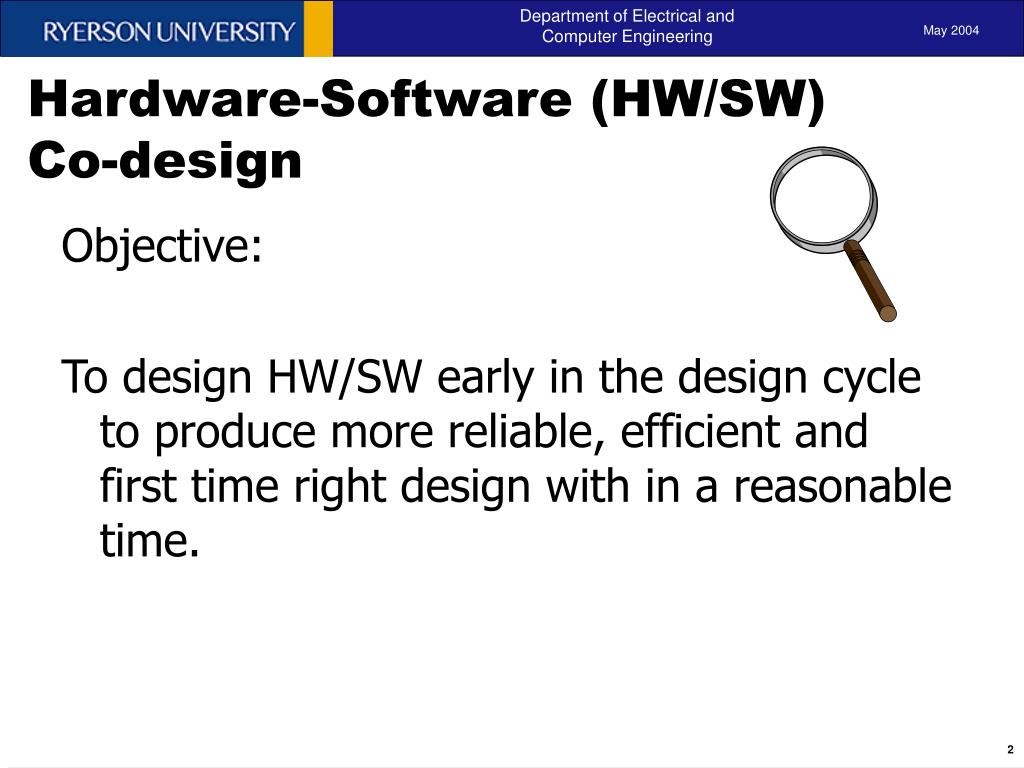 RYERSON UNIVERSITY

Department of Electrical and Computer Engineering

May 2004

Hardware-Software (HW/SW) Co-design

Objective:

To design HW/SW early in the design cycle to produce more reliable, efficient and first time right design with in a reasonable time.

2